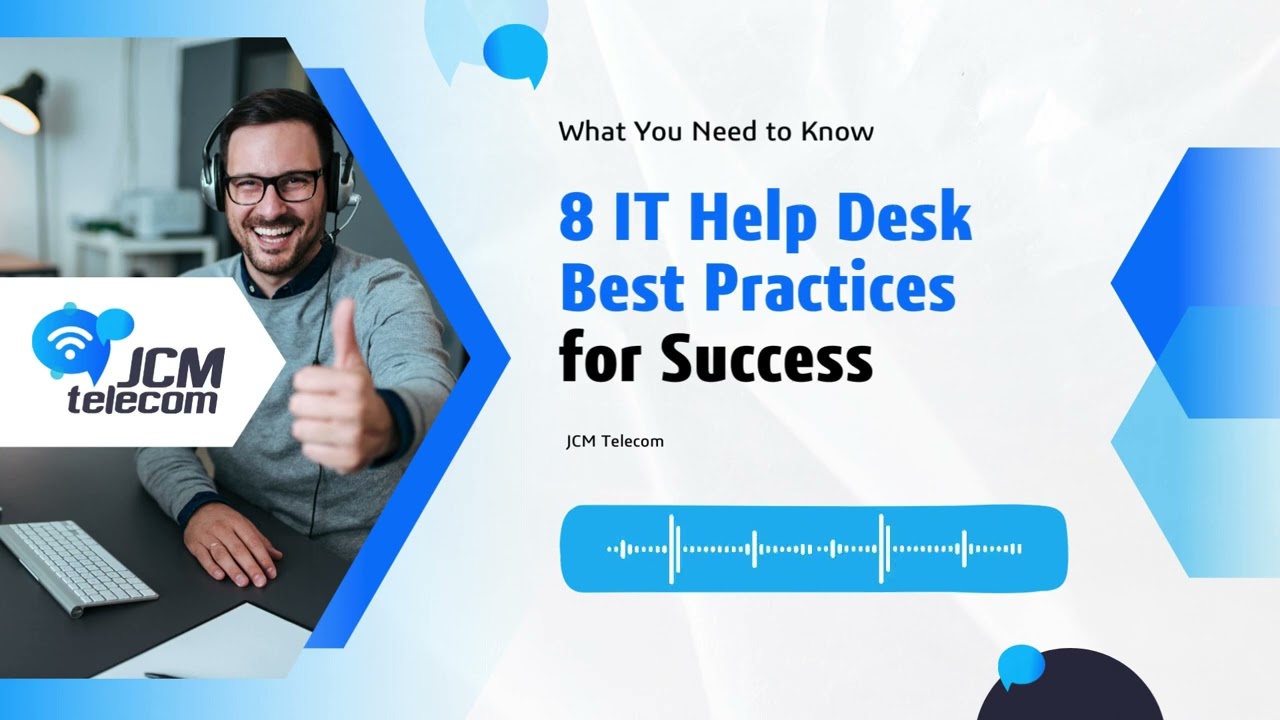 JCM telecom

What You Need to Know

8 IT Help Desk Best Practices for Success

JCM Telecom